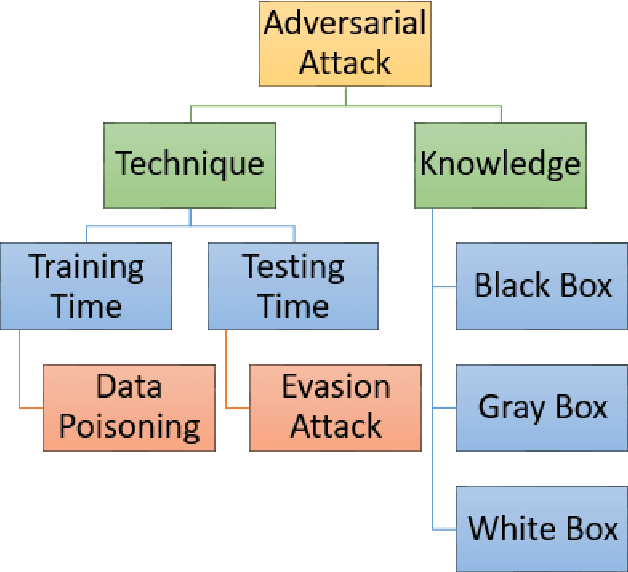 Adversarial Attack

Technique

Knowledge

Training Time

Testing Time

Data Poisoning

Evasion Attack

Black Box

Gray Box

White Box